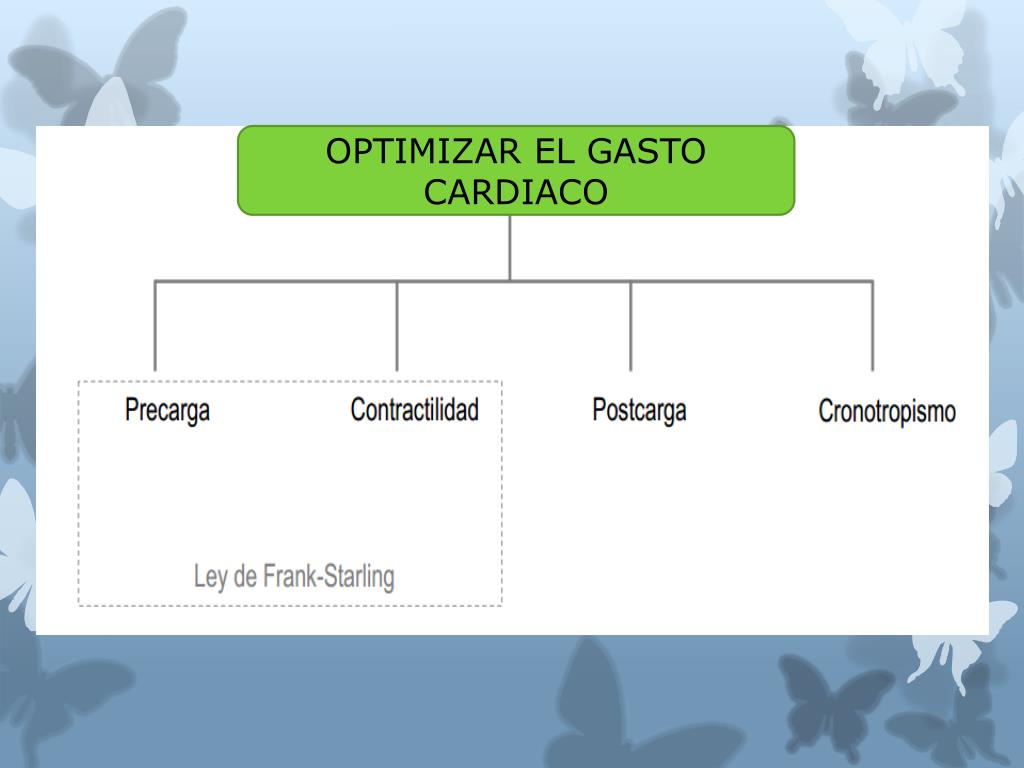 OPTIMIZAR EL GASTO CARDIACO

Precarga

Contractilidad

Postcarga

Cronotropismo

Ley de Frank-Starling